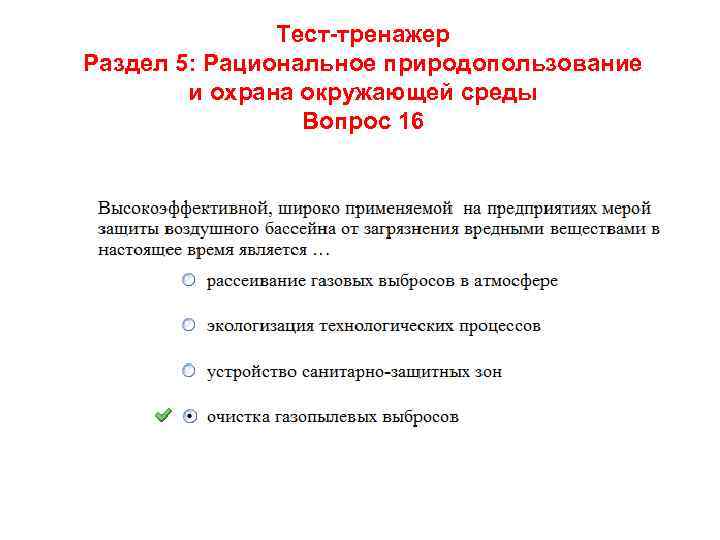 Тест-тренажер
Раздел 5: Рациональное природопользование и охрана окружающей среды
Вопрос 16

Высокоэффективной, широко применяемой на предприятиях мерой защиты воздушного бассейна от загрязнения вредными веществами в настоящее время является …

рассеивание газовых выбросов в атмосфере

экологизация технологических процессов

устройство санитарно-защитных зон

очистка газопылевых выбросов